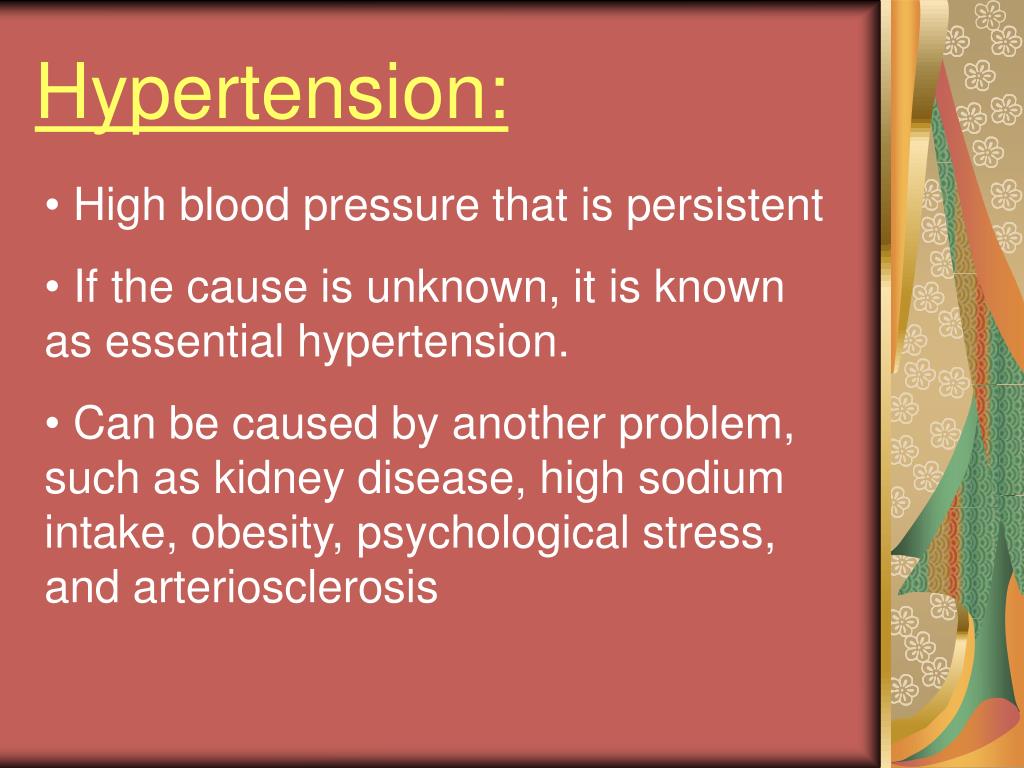 Hypertension:

• High blood pressure that is persistent

• If the cause is unknown, it is known as essential hypertension.

• Can be caused by another problem, such as kidney disease, high sodium intake, obesity, psychological stress, and arteriosclerosis